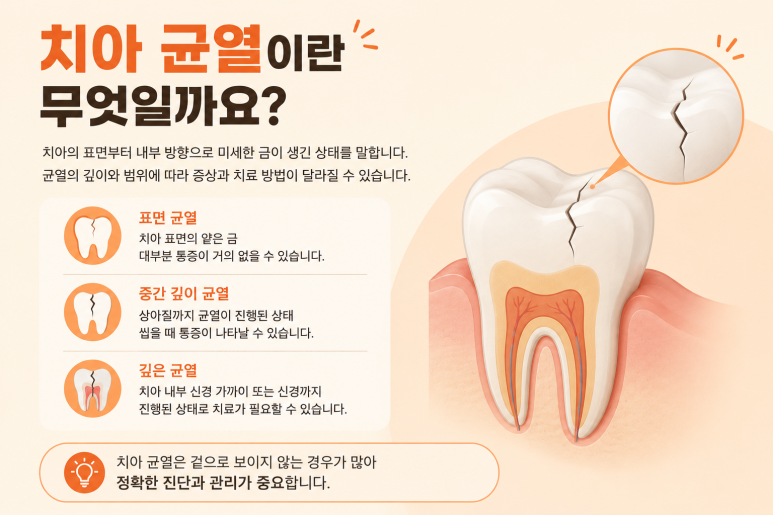 치아 균열이란 무엇일까요?

치아의 표면부터 내부 방향으로 미세한 금이 생긴 상태를 말합니다.
균열의 깊이와 범위에 따라 증상과 치료 방법이 달라질 수 있습니다.

표면 균열
치아 표면의 얕은 금
대부분 통증이 거의 없을 수 있습니다.

중간 깊이 균열
상아질까지 균열이 진행된 상태
씹을 때 통증이 나타날 수 있습니다.

깊은 균열
치아 내부 신경 가까이 또는 신경까지
진행된 상태로 치료가 필요할 수 있습니다.

치아 균열은 겉으로 보이지 않는 경우가 많아
정확한 진단과 관리가 중요합니다.